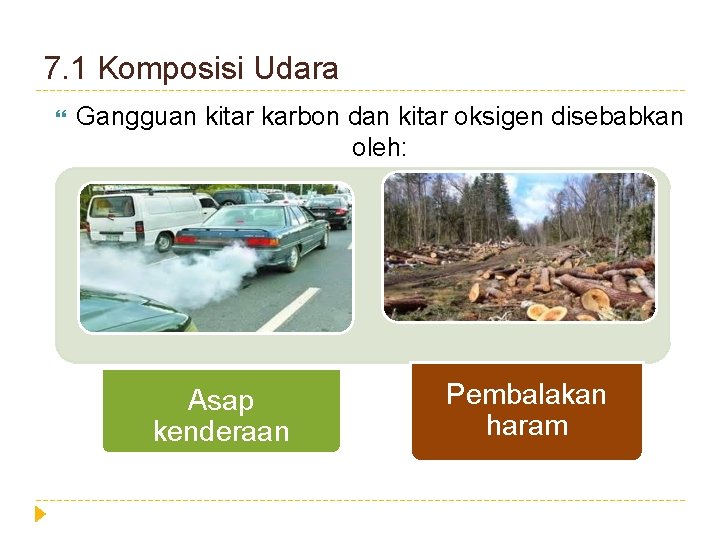 7.1 Komposisi Udara

Gangguan kitar karbon dan kitar oksigen disebabkan oleh:

Asap kenderaan

Pembalakan haram